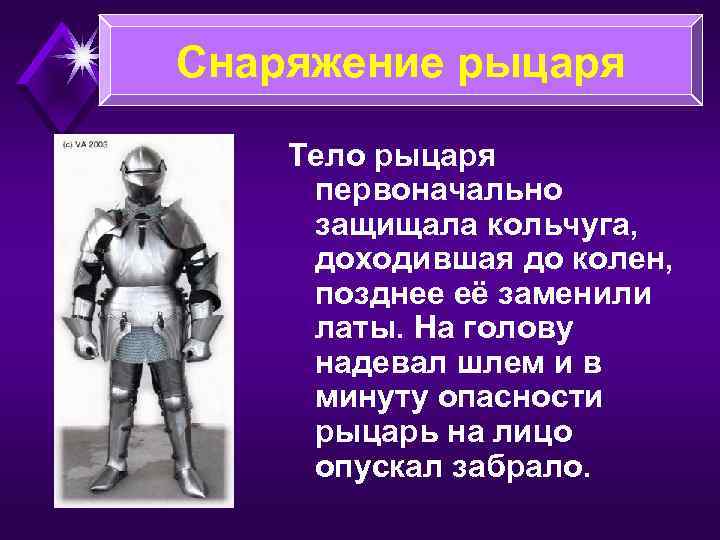 Снаряжение рыцаря

(c) VA 2003

Тело рыцаря первоначально защищала кольчуга, доходившая до колен, позднее её заменили латы. На голову надевал шлем и в минуту опасности рыцарь на лицо опускал забрало.